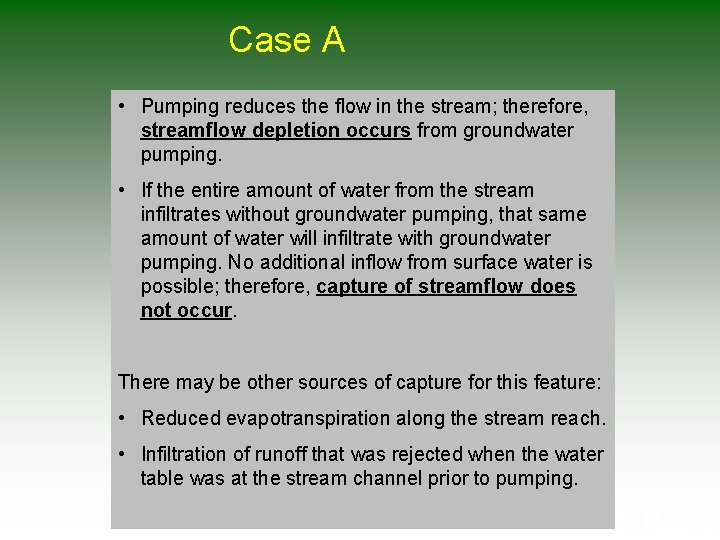 Case A

• Pumping reduces the flow in the stream; therefore, streamflow depletion occurs from groundwater pumping.

• If the entire amount of water from the stream infiltrates without groundwater pumping, that same amount of water will infiltrate with groundwater pumping. No additional inflow from surface water is possible; therefore, capture of streamflow does not occur.

There may be other sources of capture for this feature:

• Reduced evapotranspiration along the stream reach.

• Infiltration of runoff that was rejected when the water table was at the stream channel prior to pumping.